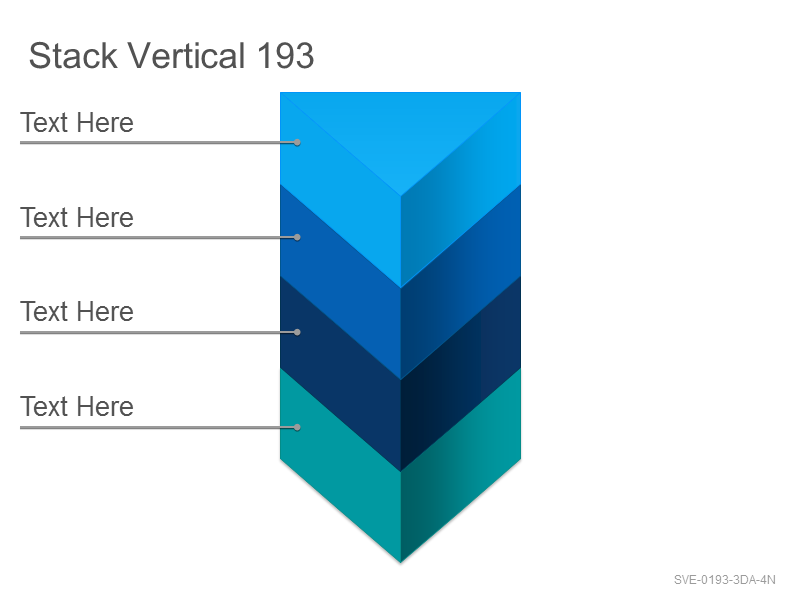 Stack Vertical 193

Text Here

Text Here

Text Here

Text Here

SVE-0193-3DA-4N